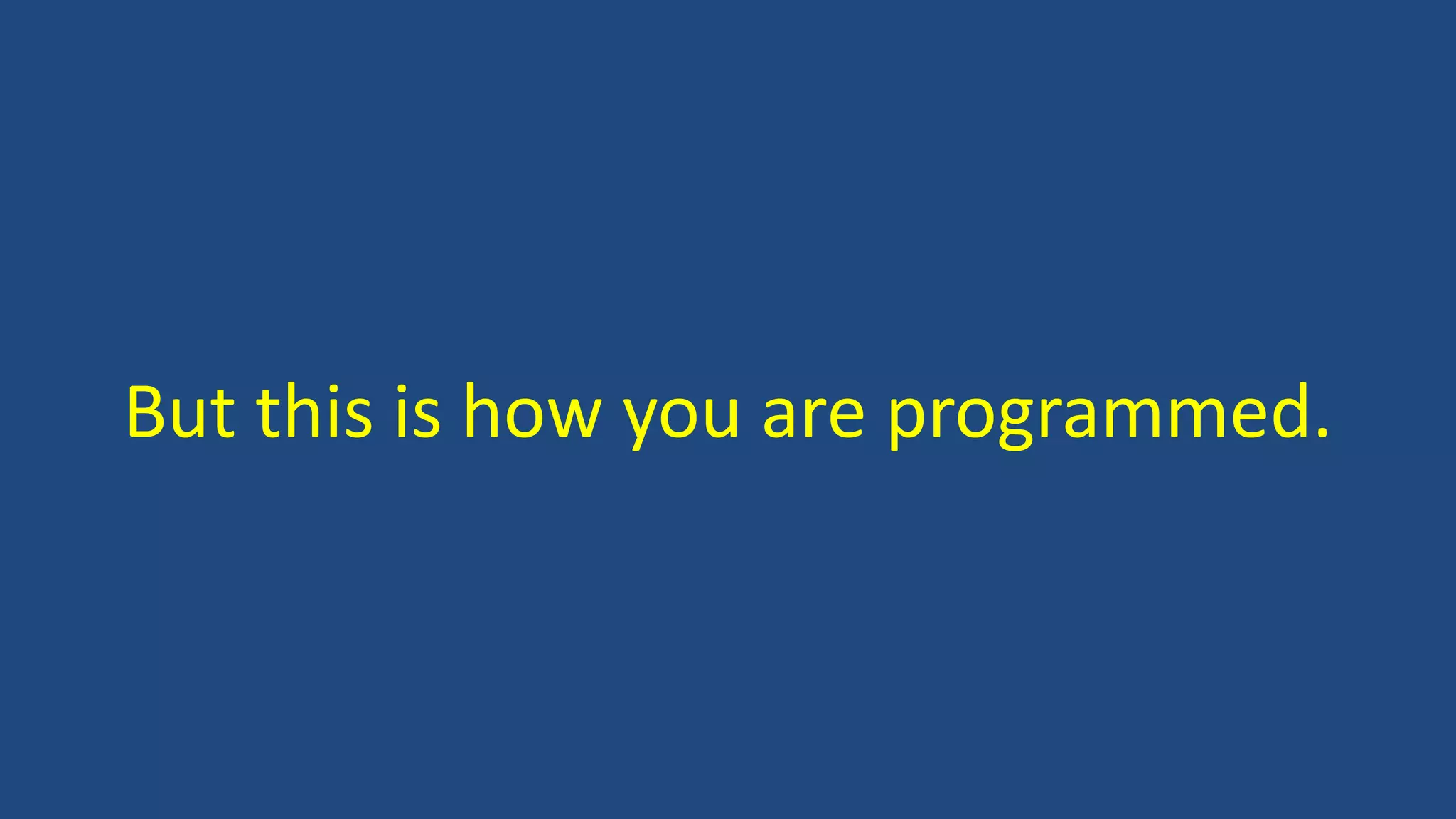 But this is how you are programmed.